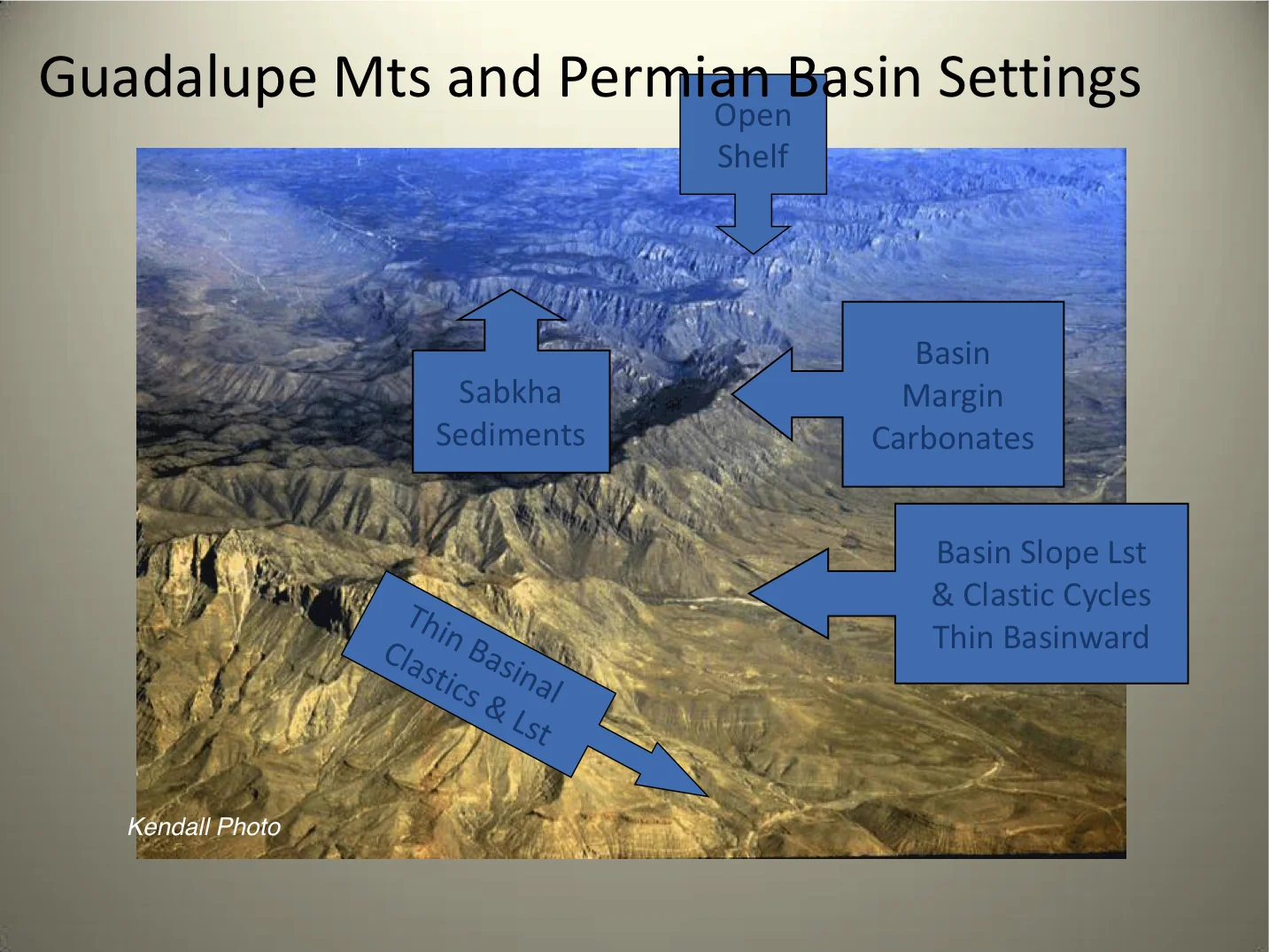 Guadalupe Mts and Permian Basin Settings

Open Shelf

Sabkha Sediments

Basin Margin Carbonates

Basin Slope Lst & Clastic Cycles Thin Basinward

Thin Basinal Clastics & Lst

Kendall Photo